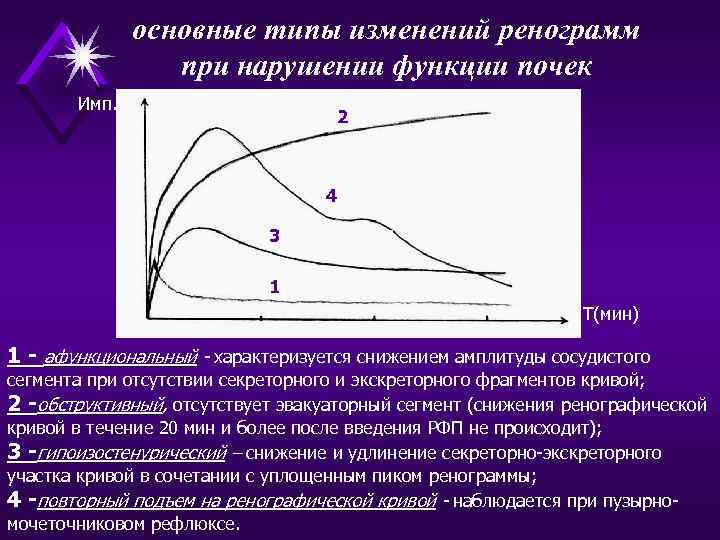 основные типы изменений ренограмм при нарушении функции почек

Имп.

2

4

3

1

Т(мин)

1 - афункциональный - характеризуется снижением амплитуды сосудистого сегмента при отсутствии секреторного и экскреторного фрагментов кривой;
2 -обструктивный, отсутствует эвакуаторный сегмент (снижения ренографической кривой в течение 20 мин и более после введения РФП не происходит);
3 -гипоизостенурический – снижение и удлинение секреторно-экскреторного участка кривой в сочетании с уплощенным пиком ренограммы;
4 -повторный подъем на ренографической кривой - наблюдается при пузырно-мочеточниковом рефлюксе.